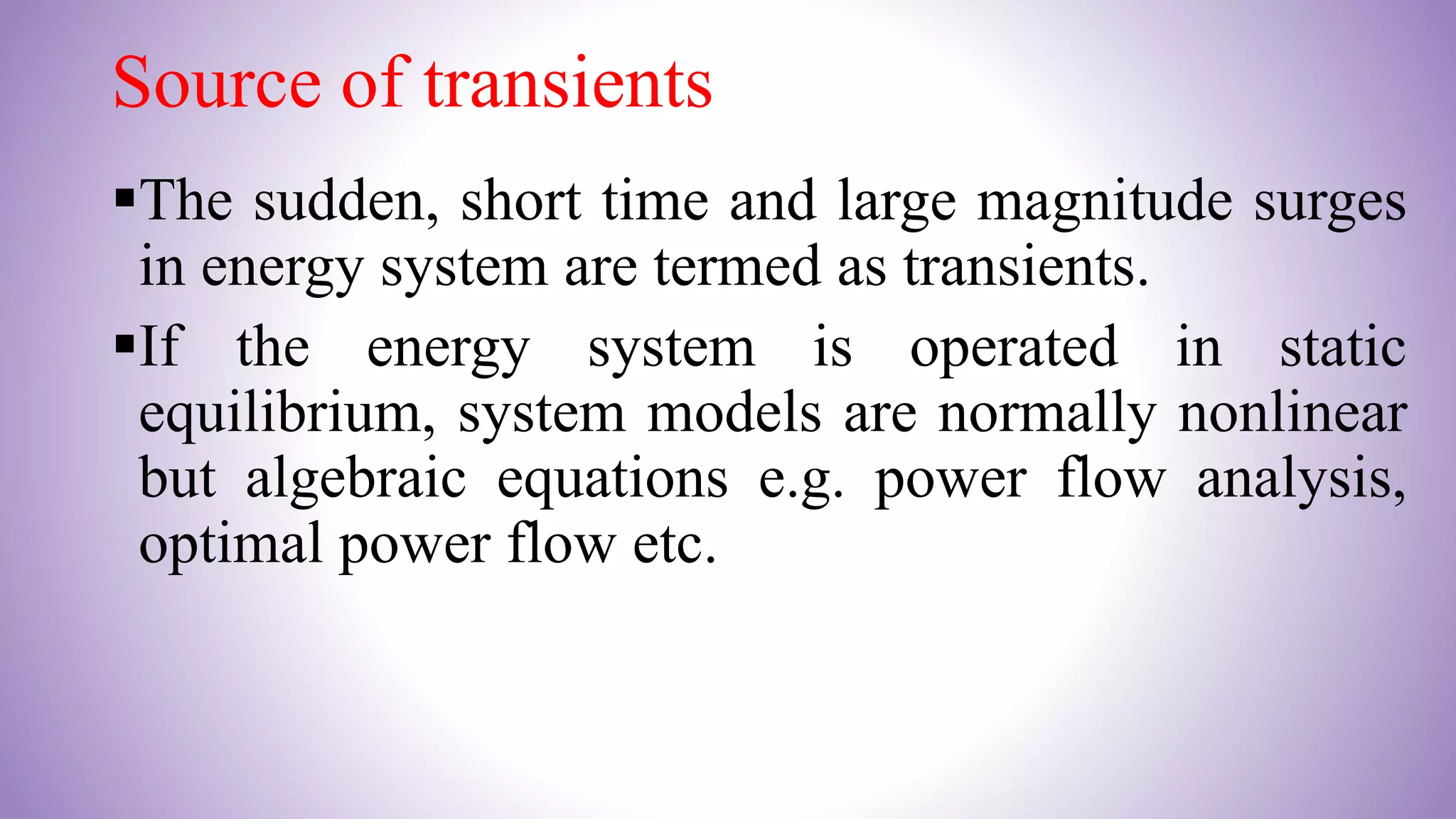 Source of transients

▪The sudden, short time and large magnitude surges in energy system are termed as transients.

▪If the energy system is operated in static equilibrium, system models are normally nonlinear but algebraic equations e.g. power flow analysis, optimal power flow etc.